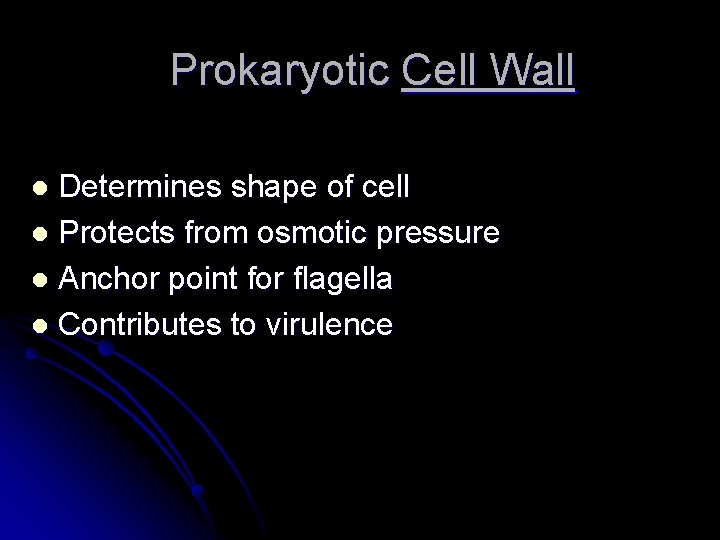 Prokaryotic Cell Wall

- Determines shape of cell
- Protects from osmotic pressure
- Anchor point for flagella
- Contributes to virulence